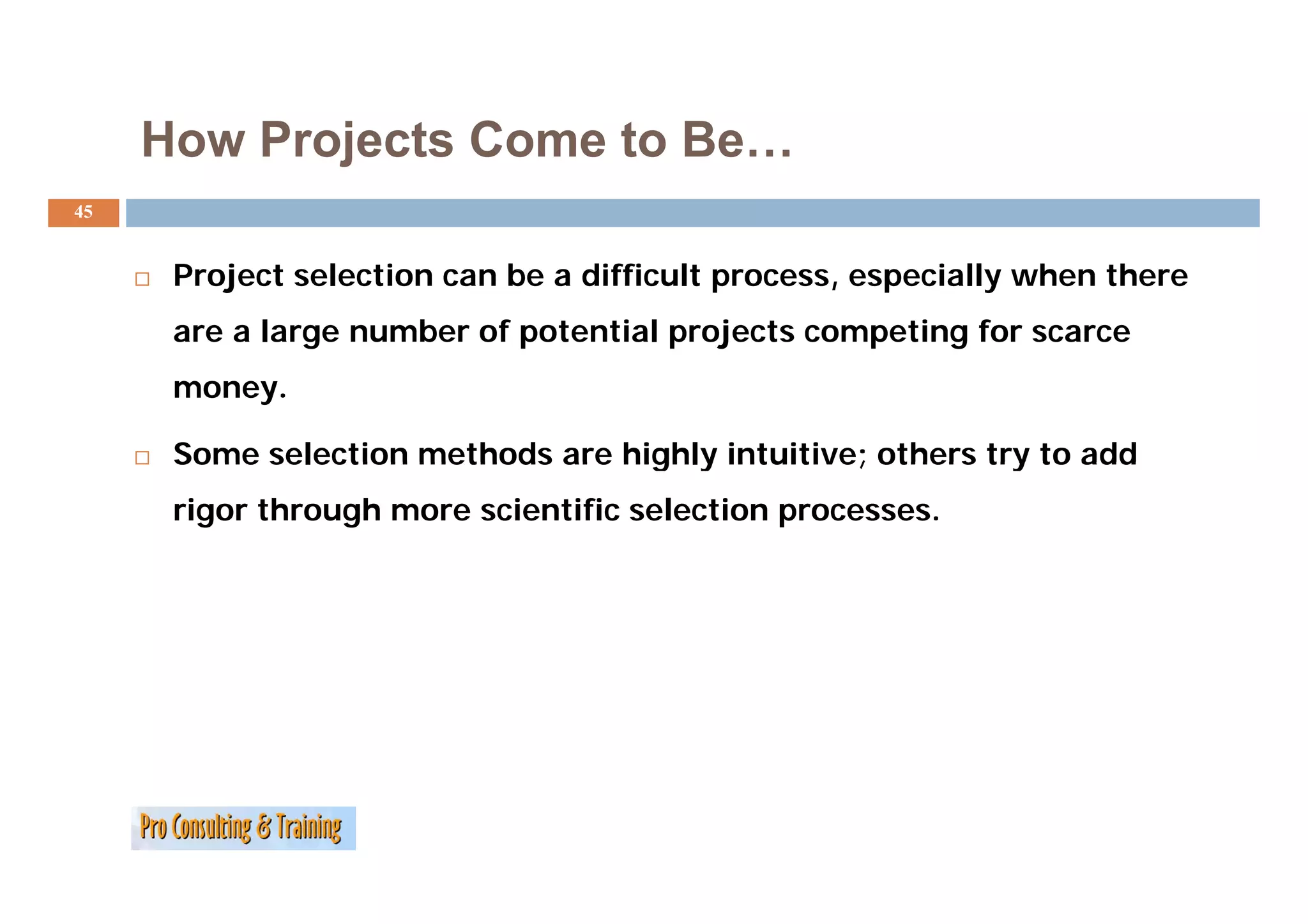 How Projects Come to Be…

45

□ Project selection can be a difficult process, especially when there are a large number of potential projects competing for scarce money.

□ Some selection methods are highly intuitive; others try to add rigor through more scientific selection processes.

Pro Consulting & Training